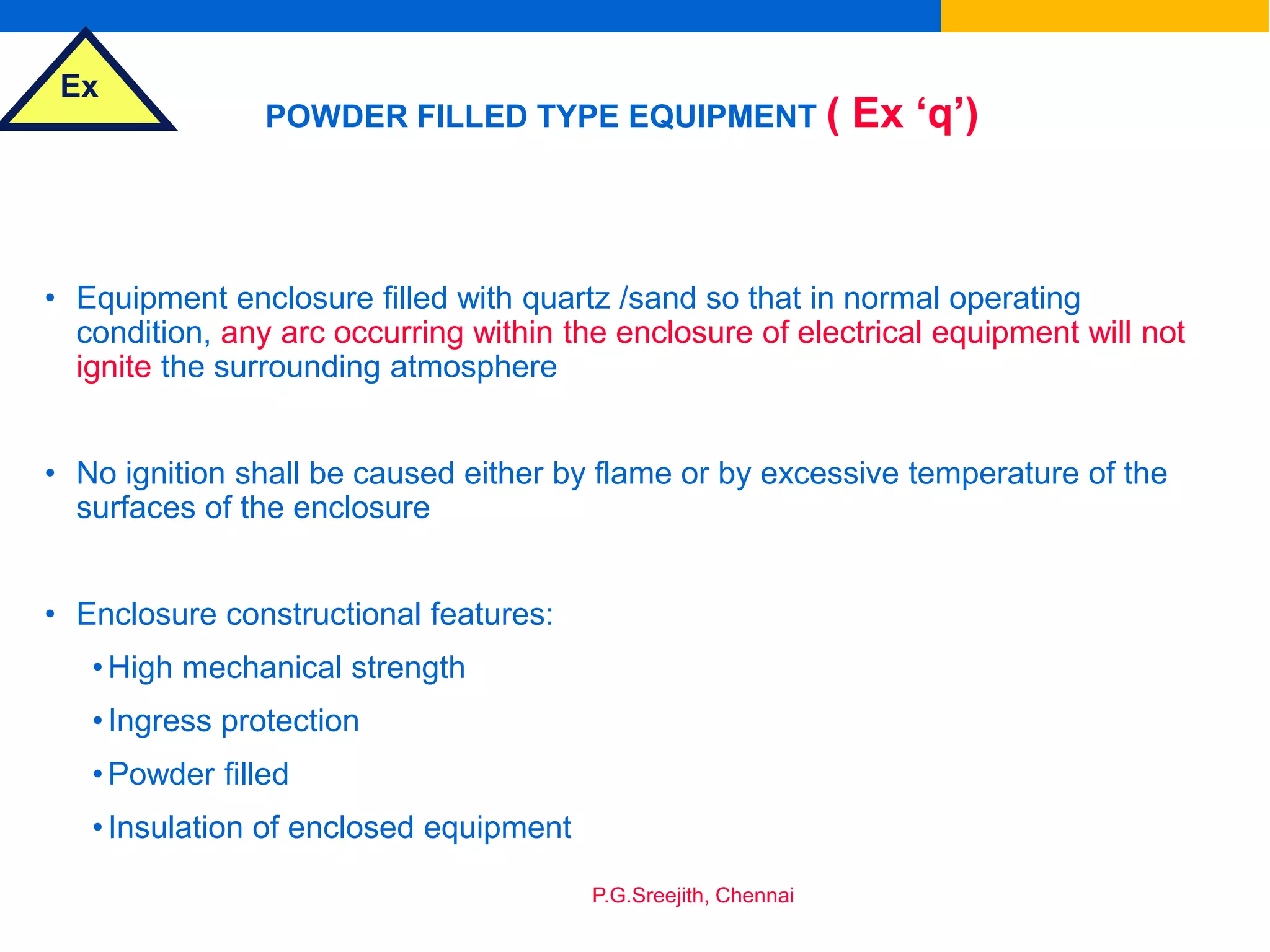 Ex

POWDER FILLED TYPE EQUIPMENT ( Ex ‘q’)

• Equipment enclosure filled with quartz /sand so that in normal operating condition, any arc occurring within the enclosure of electrical equipment will not ignite the surrounding atmosphere

• No ignition shall be caused either by flame or by excessive temperature of the surfaces of the enclosure

• Enclosure constructional features:

• High mechanical strength

• Ingress protection

• Powder filled

• Insulation of enclosed equipment

P.G.Sreejith, Chennai